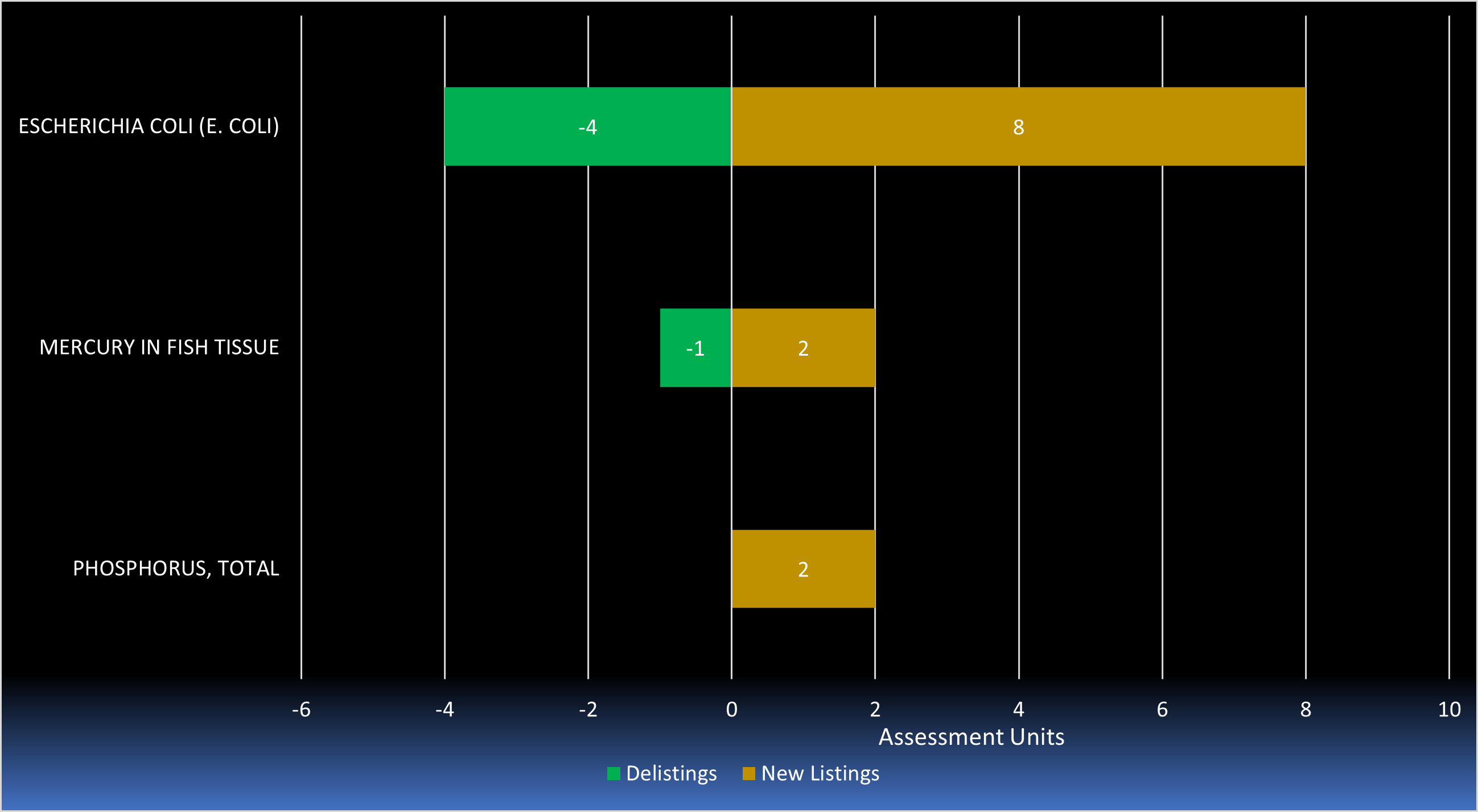 ESCHERICHIA COLI (E. COLI)
-4
8
MERCURY IN FISH TISSUE
-1
2
PHOSPHORUS, TOTAL
2
-6 -4 -2 0 2 4 6 8 10
Assessment Units
Delistings New Listings